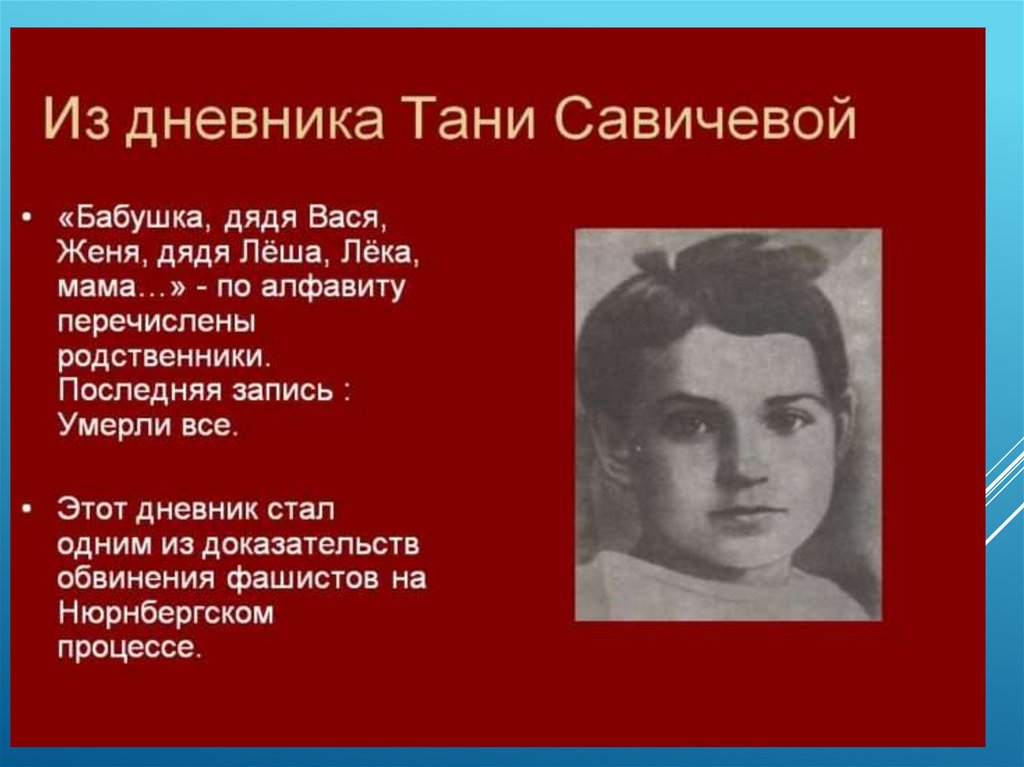 Из дневника Тани Савичевой

• «Бабушка, дядя Вася, Женя, дядя Лёша, Лёка, мама…» - по алфавиту перечислены родственники. Последняя запись : Умерли все.

• Этот дневник стал одним из доказательств обвинения фашистов на Нюрнбергском процессе.